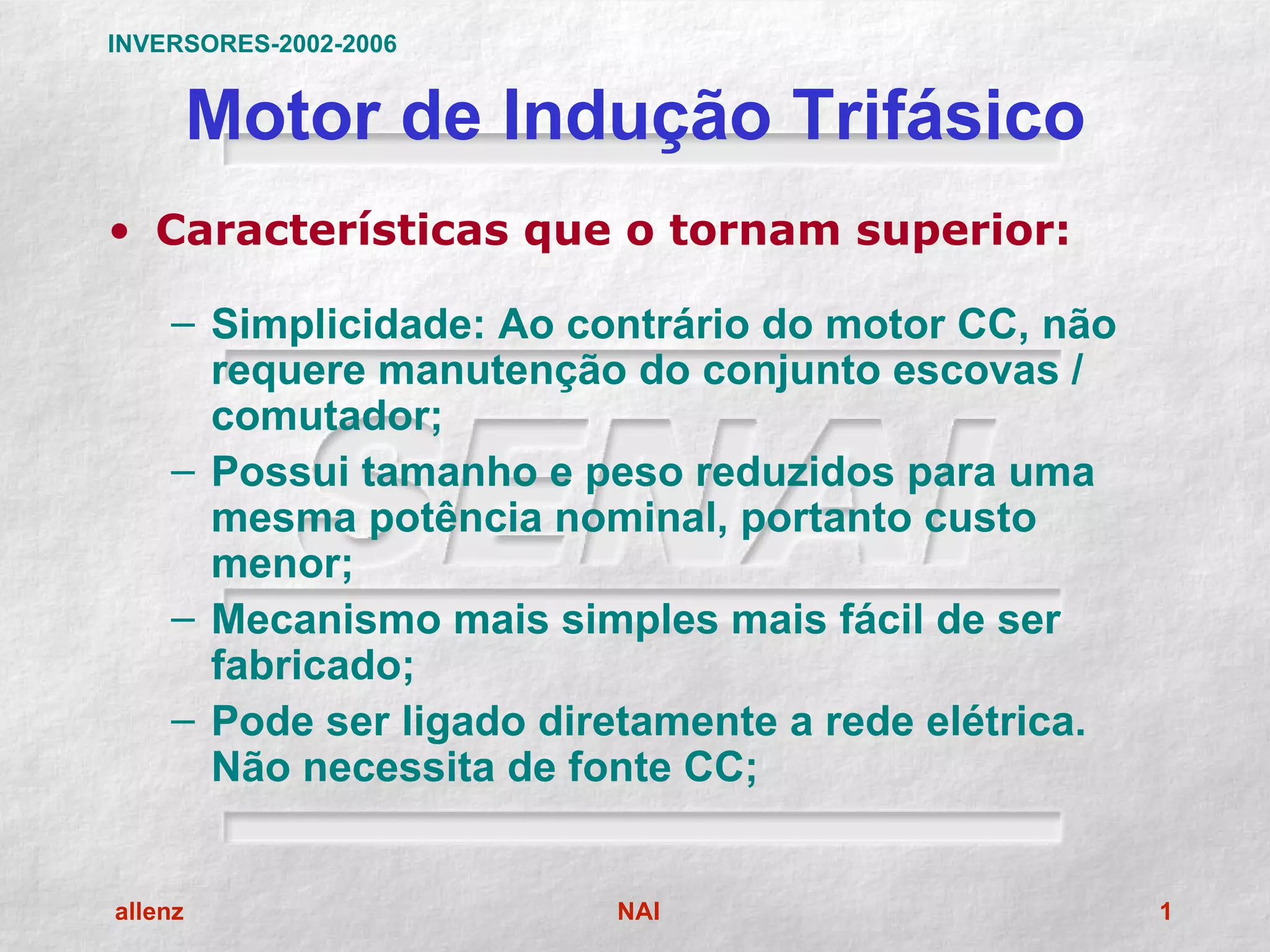 INVERSORES-2002-2006

Motor de Indução Trifásico

• Características que o tornam superior:

– Simplicidade: Ao contrário do motor CC, não requere manutenção do conjunto escovas / comutador;
– Possui tamanho e peso reduzidos para uma mesma potência nominal, portanto custo menor;
– Mecanismo mais simples mais fácil de ser fabricado;
– Pode ser ligado diretamente a rede elétrica. Não necessita de fonte CC;

SENAI

allenz NAI 1